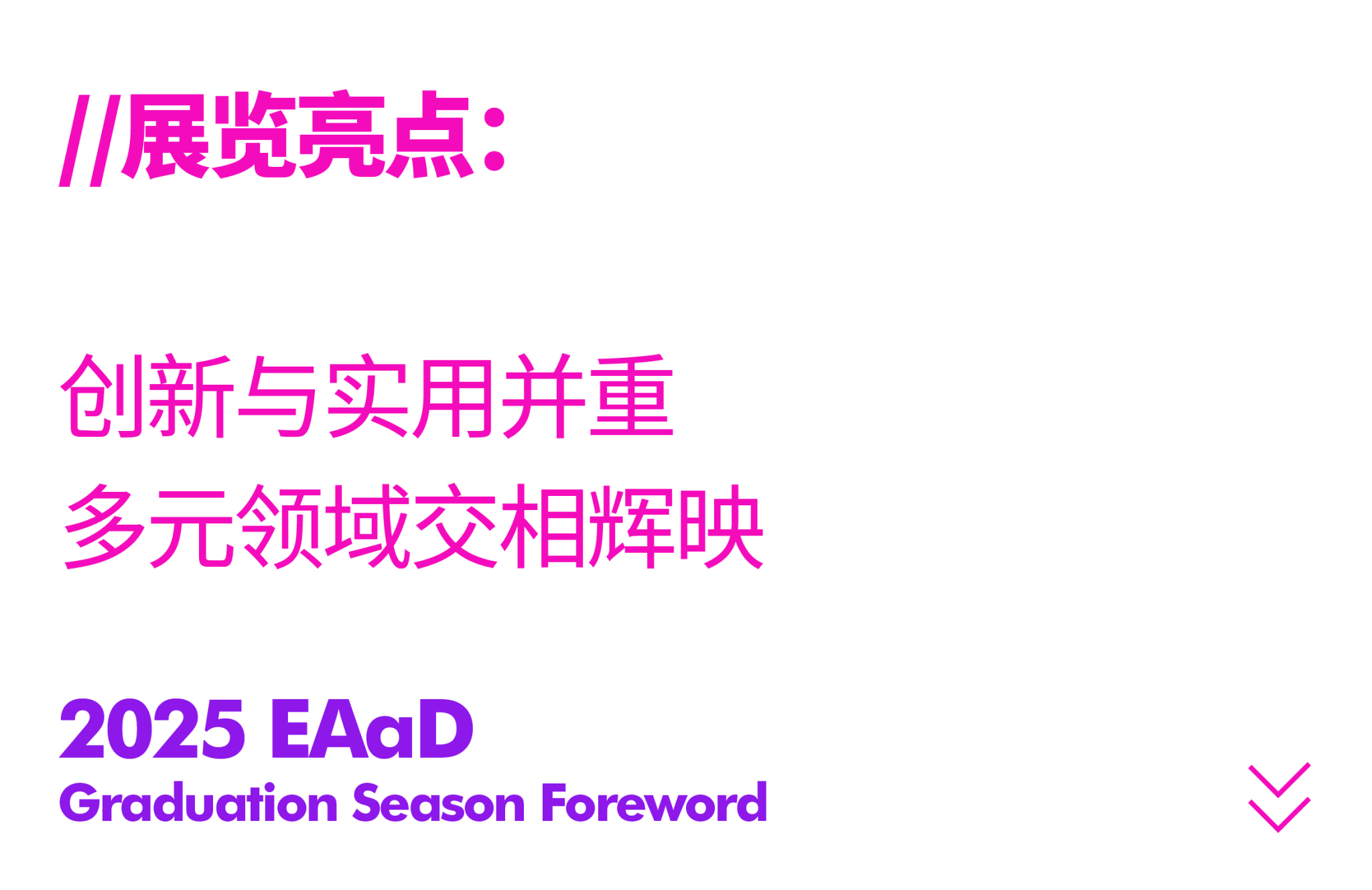 //展览亮点：

创新与实用并重
多元领域交相辉映

2025 EAaD
Graduation Season Foreword